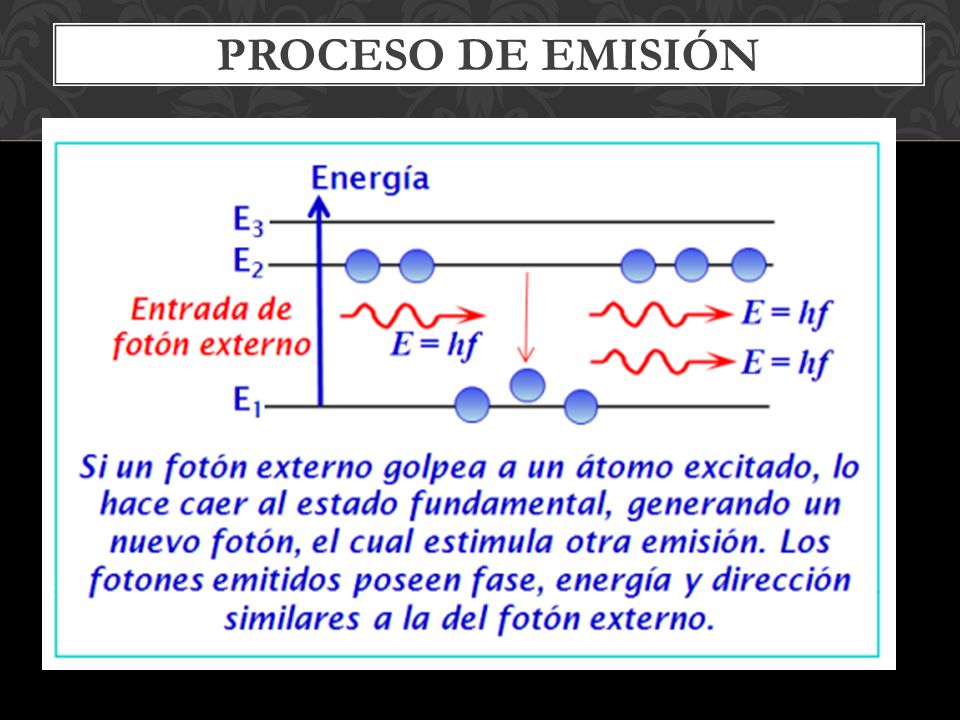 PROCESO DE EMISIÓN

Energía

$E_3$

$E_2$

Entrada de fotón externo

$E = hf$

$E = hf$

$E = hf$

$E_1$

Si un fotón externo golpea a un átomo excitado, lo hace caer al estado fundamental, generando un nuevo fotón, el cual estimula otra emisión. Los fotones emitidos poseen fase, energía y dirección similares a la del fotón externo.